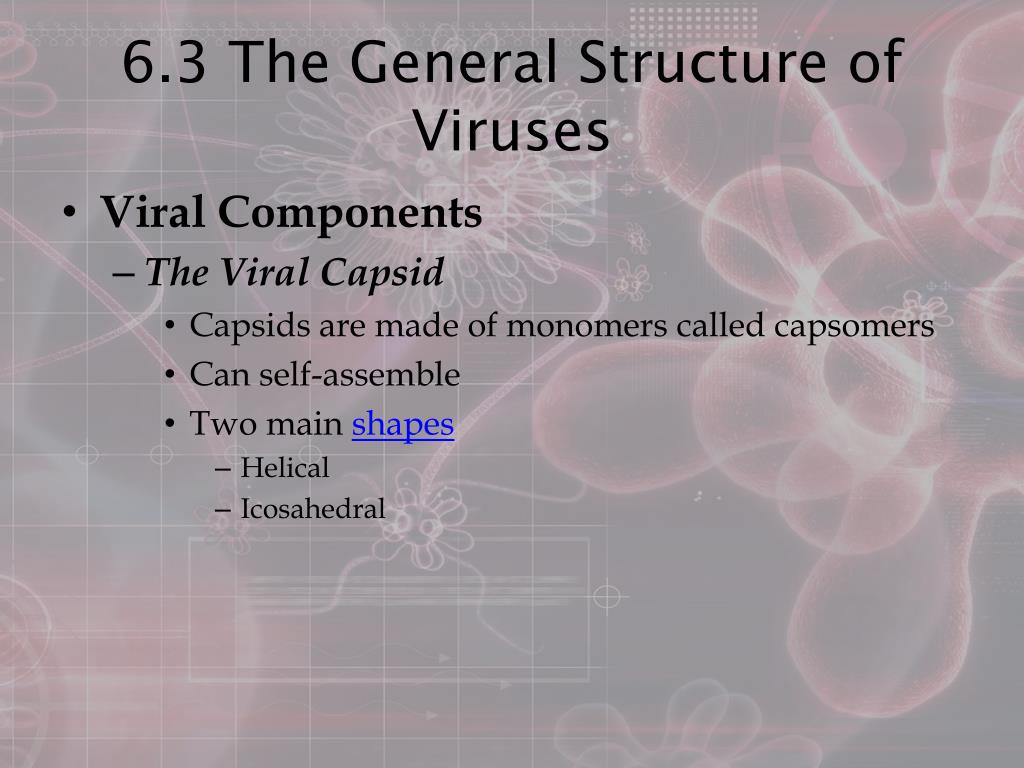 6.3 The General Structure of Viruses

• Viral Components
– The Viral Capsid
• Capsids are made of monomers called capsomers
• Can self-assemble
• Two main shapes
– Helical
– Icosahedral